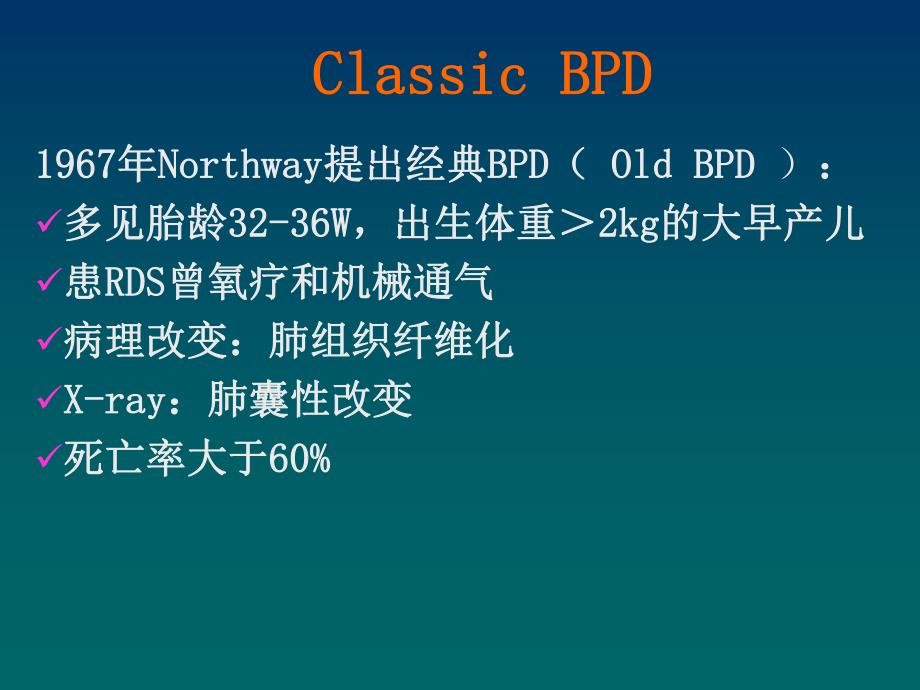 Classic BPD

1967年Northway提出经典BPD（ Old BPD ）：

✓多见胎龄32-36W，出生体重＞2kg的大早产儿

✓患RDS曾氧疗和机械通气

✓病理改变：肺组织纤维化

✓X-ray：肺囊性改变

✓死亡率大于60%